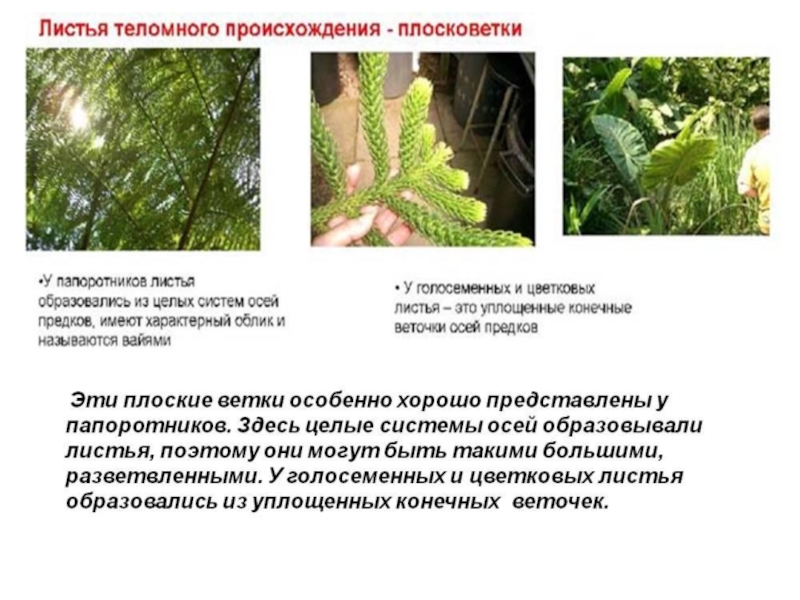 Листья теломного происхождения - плосковетки

•У папоротников листья образовались из целых систем осей предков, имеют характерный облик и называются вайями

• У голосеменных и цветковых листья – это уплощенные конечные веточки осей предков

Эти плоские ветки особенно хорошо представлены у папоротников. Здесь целые системы осей образовывали листья, поэтому они могут быть такими большими, разветвленными. У голосеменных и цветковых листья образовались из уплощенных конечных веточек.